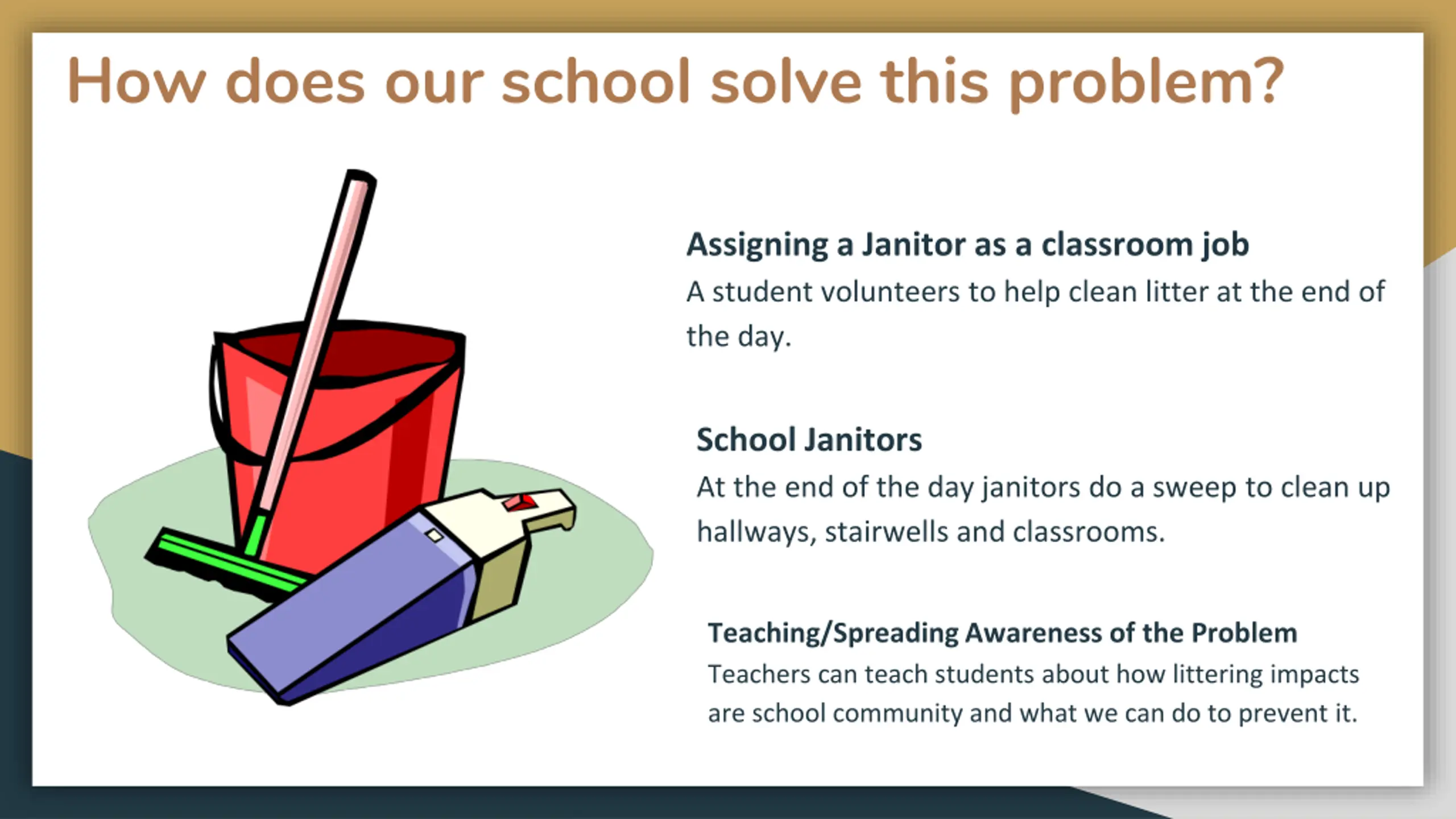 How does our school solve this problem?

Assigning a Janitor as a classroom job

A student volunteers to help clean litter at the end of the day.

School Janitors

At the end of the day janitors do a sweep to clean up hallways, stairwells and classrooms.

Teaching/Spreading Awareness of the Problem

Teachers can teach students about how littering impacts are school community and what we can do to prevent it.